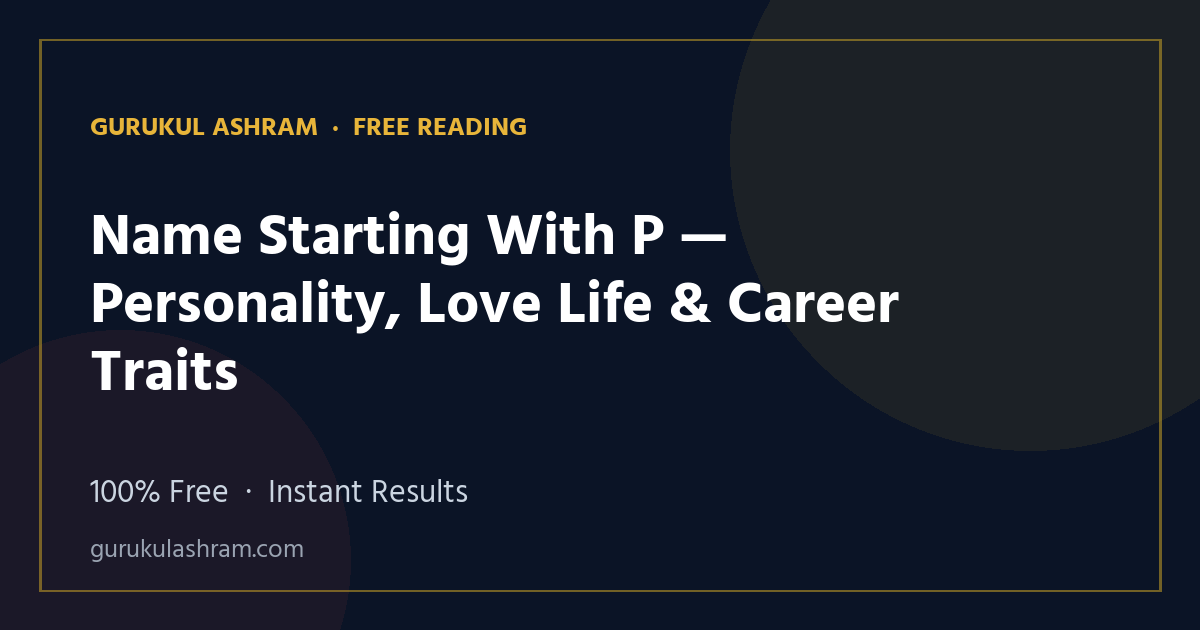 GURUKUL ASHRAM · FREE READING

Name Starting With P — Personality, Love Life & Career Traits

100% Free · Instant Results

gurukulashram.com